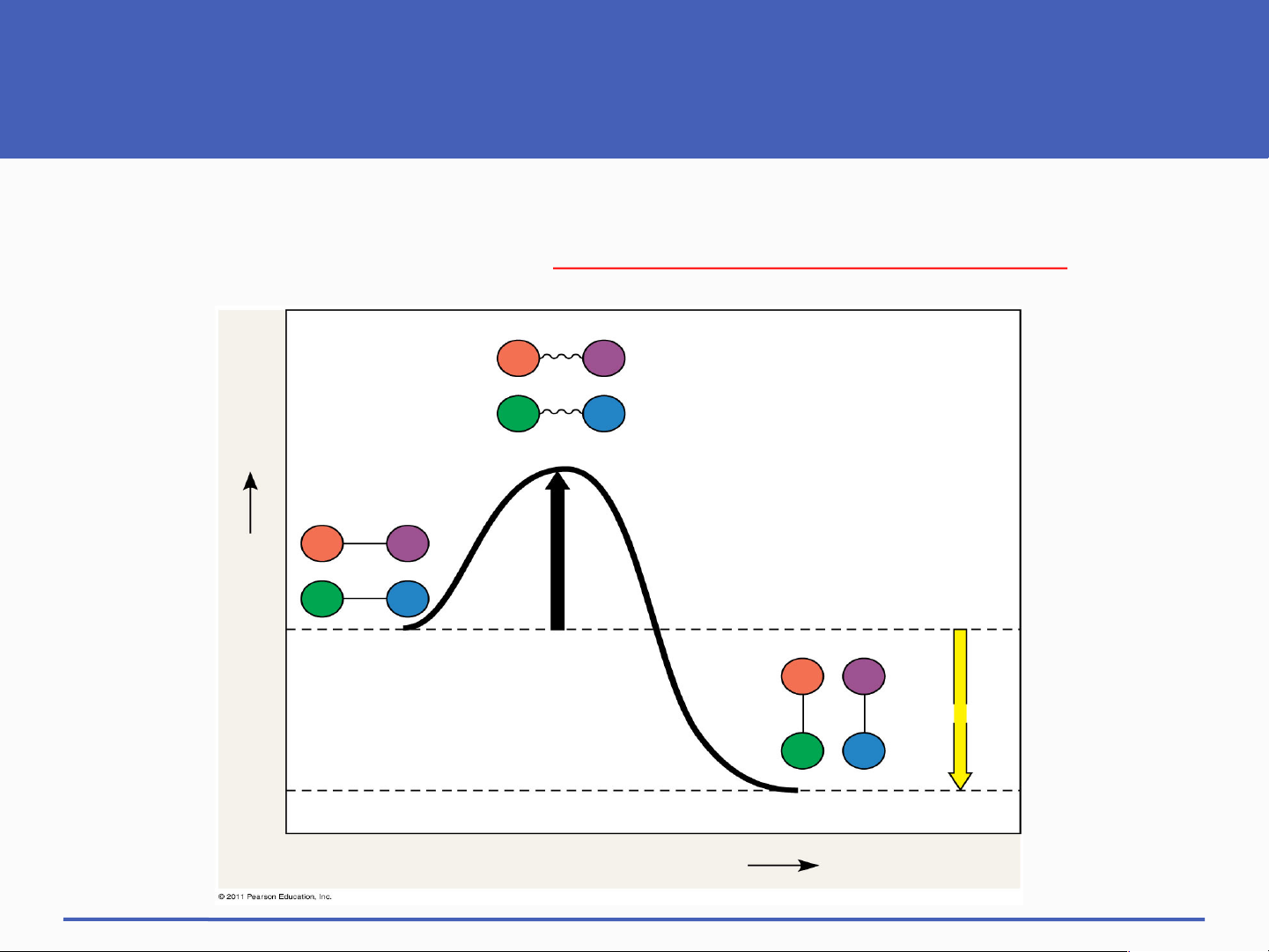 © 2011 Pearson Education, Inc.